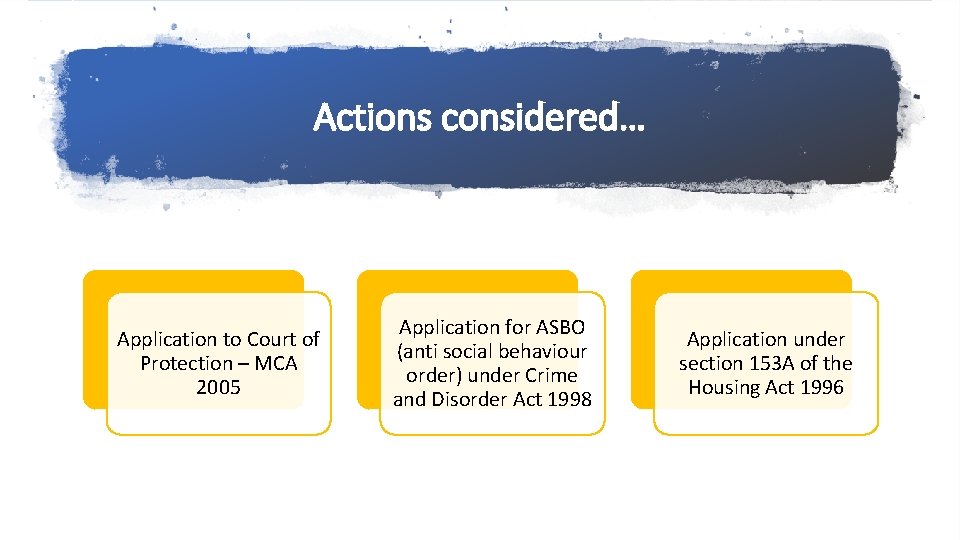 Actions considered…

Application to Court of Protection – MCA 2005

Application for ASBO (anti social behaviour order) under Crime and Disorder Act 1998

Application under section 153A of the Housing Act 1996